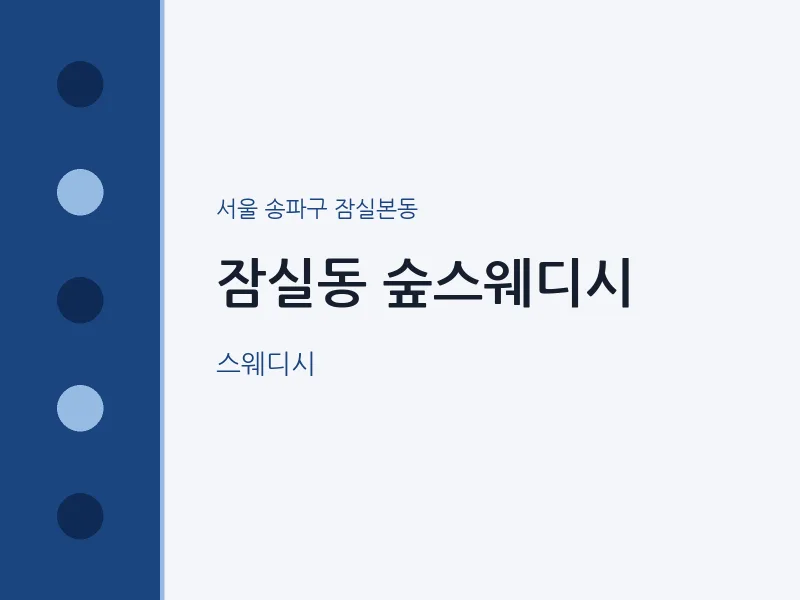 서울 송파구 잠실본동

잠실동 숲스웨디시

스웨디시